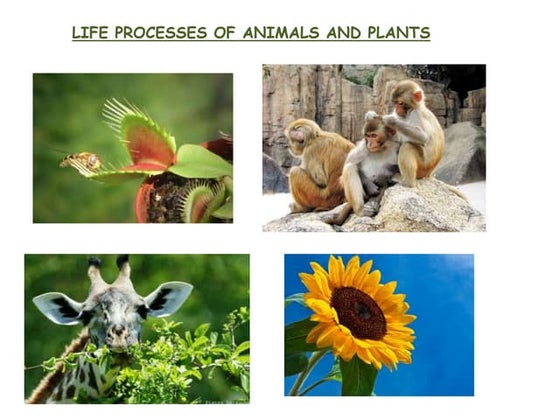 LIFE PROCESSES OF ANIMALS AND PLANTS